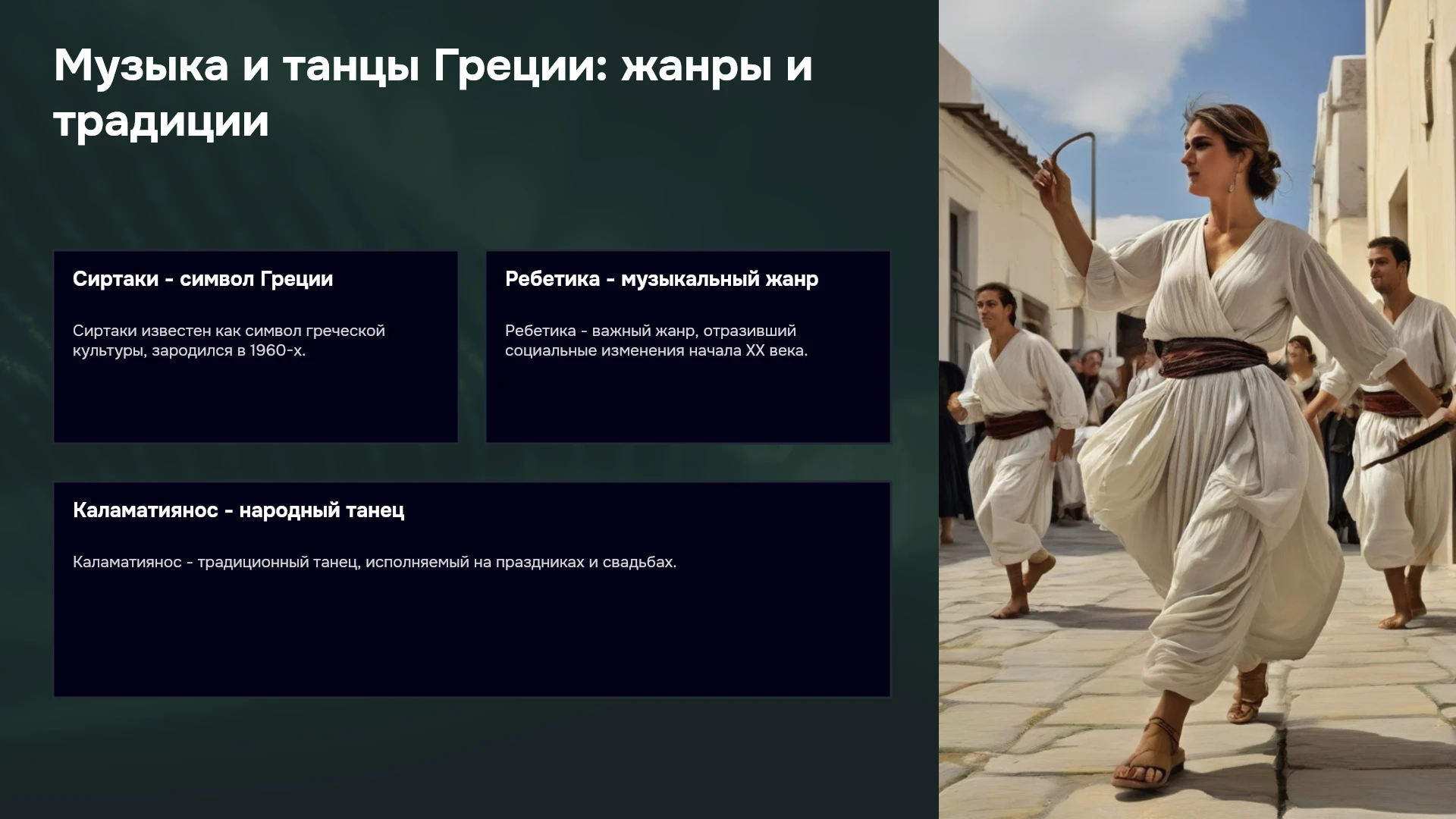 Музыка и танцы Греции: жанры и традиции

Сиртаки - символ Греции

Сиртаки известен как символ греческой культуры, зародился в 1960-х.

Ребетика - музыкальный жанр

Ребетика - важный жанр, отразивший социальные изменения начала XX века.

Каламатиянос - народный танец

Каламатиянос - традиционный танец, исполняемый на праздниках и свадьбах.